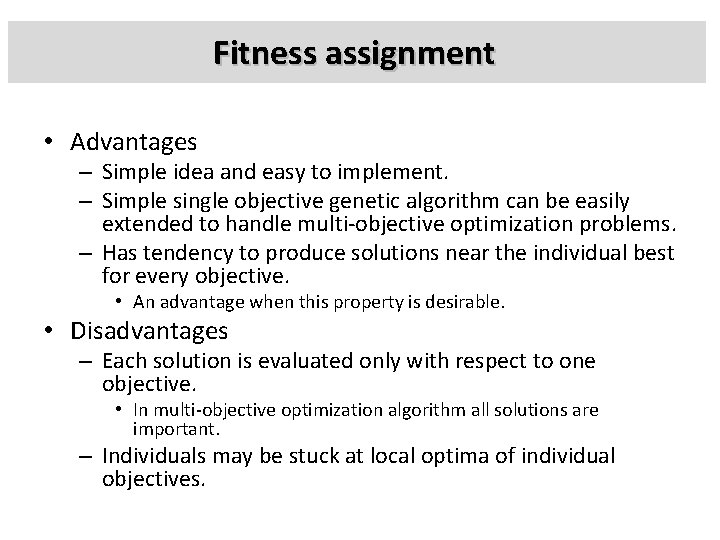 Fitness assignment

• Advantages
– Simple idea and easy to implement.
– Simple single objective genetic algorithm can be easily extended to handle multi-objective optimization problems.
– Has tendency to produce solutions near the individual best for every objective.
• An advantage when this property is desirable.
• Disadvantages
– Each solution is evaluated only with respect to one objective.
• In multi-objective optimization algorithm all solutions are important.
– Individuals may be stuck at local optima of individual objectives.